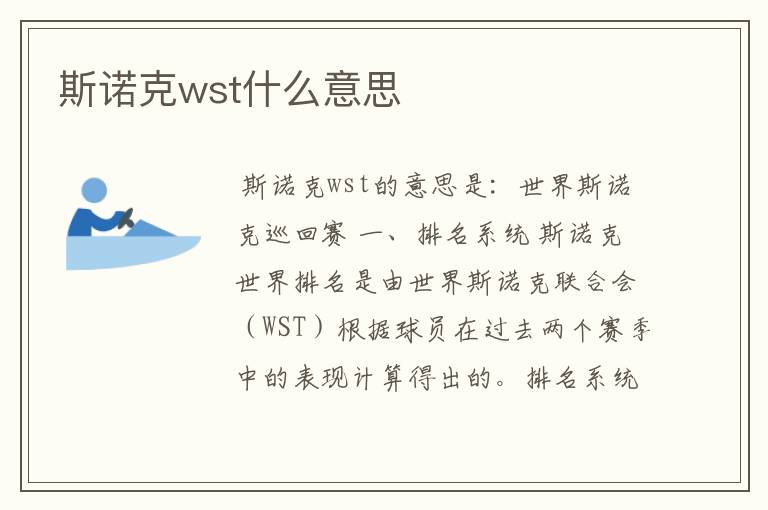 斯诺克wst什么意思

斯诺克wst的意思是：世界斯诺克巡回赛 一、排名系统 斯诺克世界排名是由世界斯诺克联合会（WST）根据球员在过去两个赛季中的表现计算得出的。排名系统